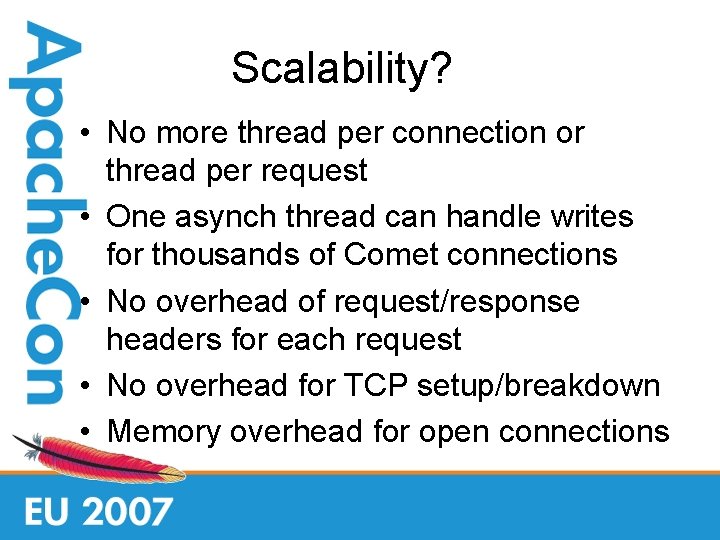 ApacheCon

Scalability?

• No more thread per connection or thread per request
• One asynch thread can handle writes for thousands of Comet connections
• No overhead of request/response headers for each request
• No overhead for TCP setup/breakdown
• Memory overhead for open connections

EU 2007